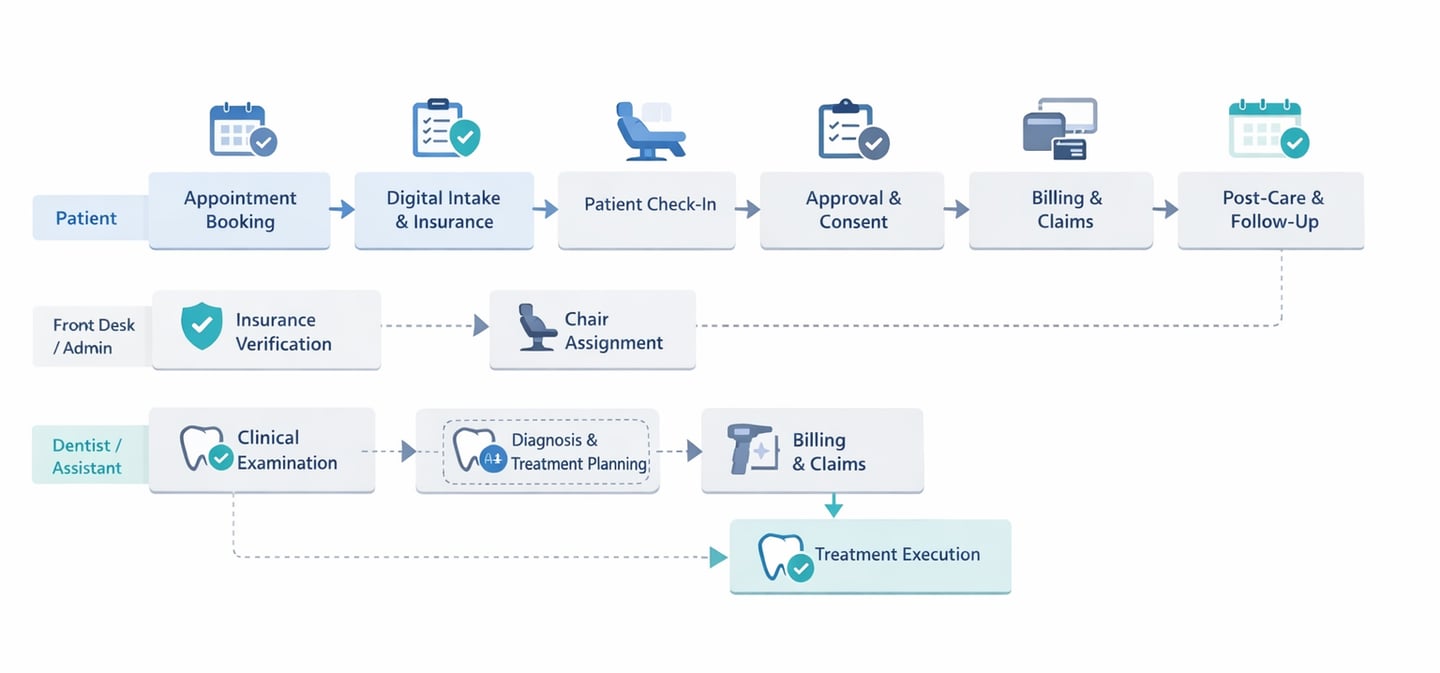 Patient

Appointment Booking

Digital Intake & Insurance

Patient Check-In

Approval & Consent

Billing & Claims

Post-Care & Follow-Up

Front Desk / Admin

Insurance Verification

Chair Assignment

Dentist / Assistant

Clinical Examination

Diagnosis & Treatment Planning

Billing & Claims

Treatment Execution